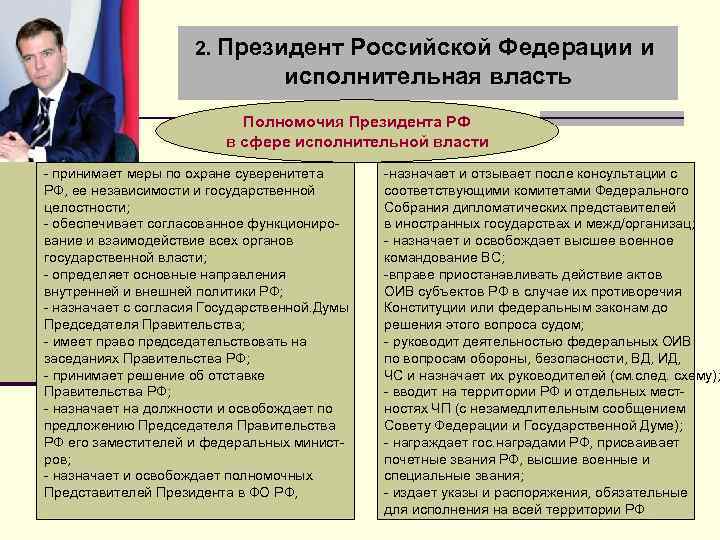 2. Президент Российской Федерации и исполнительная власть

Полномочия Президента РФ в сфере исполнительной власти

- принимает меры по охране суверенитета РФ, ее независимости и государственной целостности;
- обеспечивает согласованное функционирование и взаимодействие всех органов государственной власти;
- определяет основные направления внутренней и внешней политики РФ;
- назначает с согласия Государственной.Думы Председателя Правительства;
- имеет право председательствовать на заседаниях Правительства РФ;
- принимает решение об отставке Правительства РФ;
- назначает на должности и освобождает по предложению Председателя Правительства РФ его заместителей и федеральных министров;
- назначает и освобождает полномочных Представителей Президента в ФО РФ,

-назначает и отзывает после консультации с соответствующими комитетами Федерального Собрания дипломатических представителей в иностранных государствах и межд/организац;
- назначает и освобождает высшее военное командование ВС;
-вправе приостанавливать действие актов ОИВ субъектов РФ в случае их противоречия Конституции или федеральным законам до решения этого вопроса судом;
- руководит деятельностью федеральных ОИВ по вопросам обороны, безопасности, ВД, ИД, ЧС и назначает их руководителей (см.след. схему);
- вводит на территории РФ и отдельных местностях ЧП (с незамедлительным сообщением Совету Федерации и Государственной Думе);
- награждает гос.наградами РФ, присваивает почетные звания РФ, высшие военные и специальные звания;
- издает указы и распоряжения, обязательные для исполнения на всей территории РФ